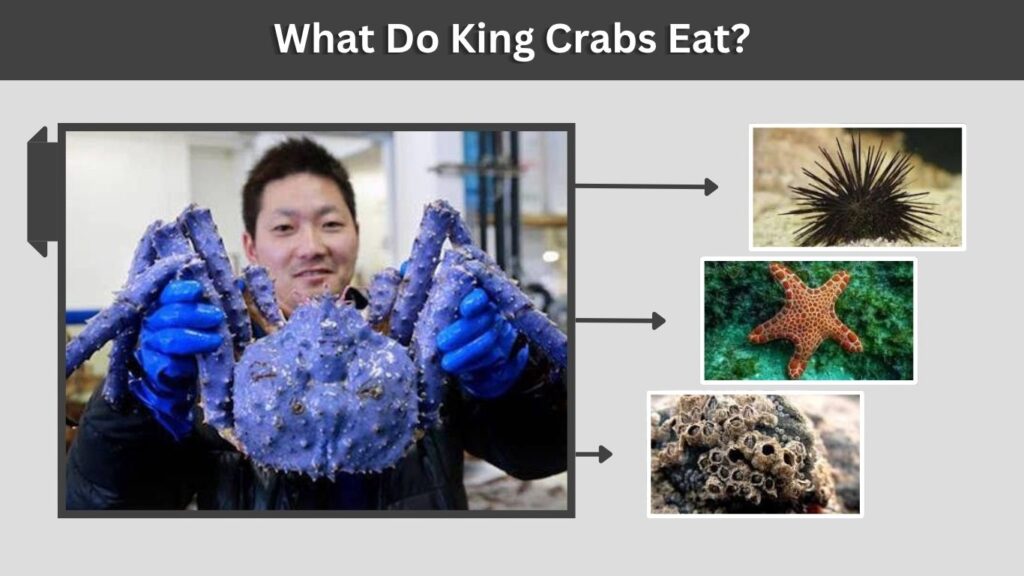 What Do King Crabs Eat?